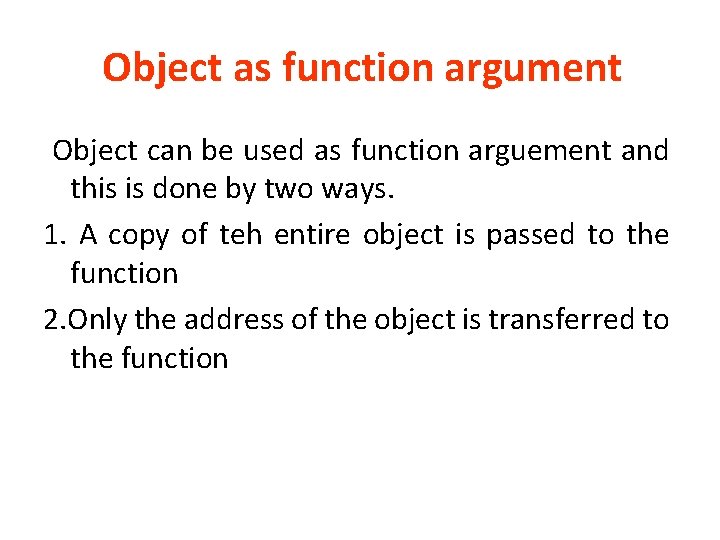 Object as function argument

Object can be used as function arguement and this is done by two ways.

1. A copy of teh entire object is passed to the function

2.Only the address of the object is transferred to the function